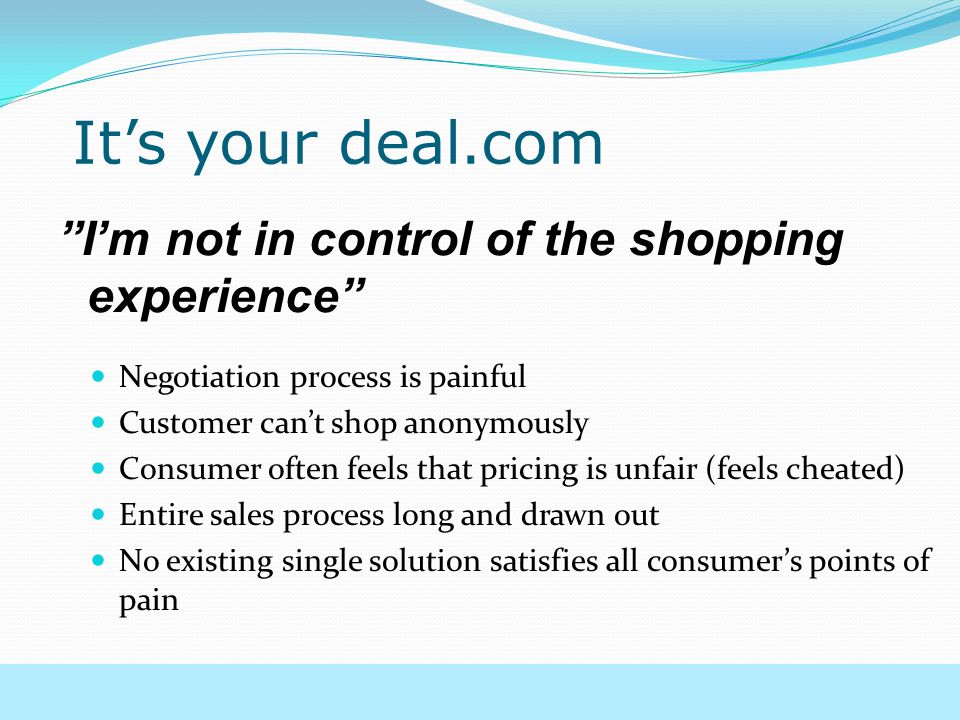 It’s your deal.com

”I’m not in control of the shopping experience”

- Negotiation process is painful
- Customer can’t shop anonymously
- Consumer often feels that pricing is unfair (feels cheated)
- Entire sales process long and drawn out
- No existing single solution satisfies all consumer’s points of pain